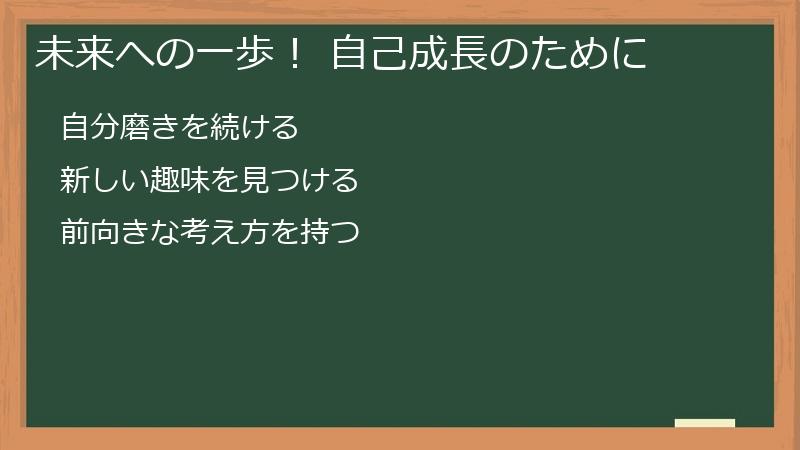 未来への一歩！ 自己成長のために

自分磨きを続ける

新しい趣味を見つける

前向きな考え方を持つ